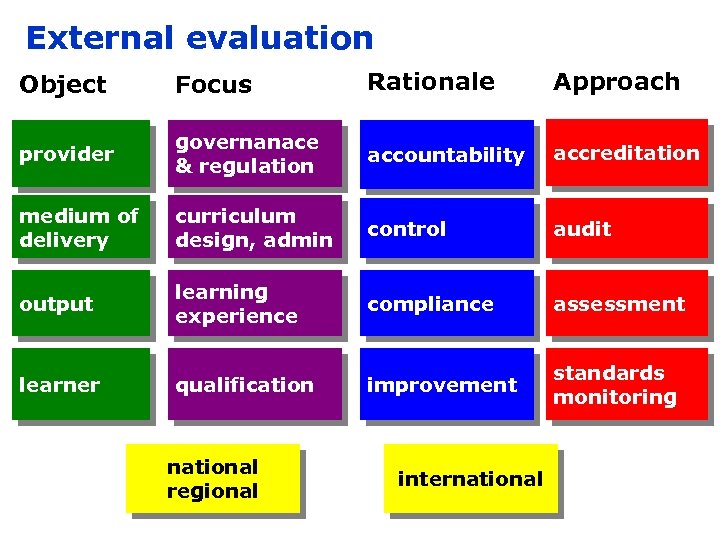 External evaluation

| Object | Focus | Rationale | Approach |
|---|---|---|---|
| provider | governanace & regulation | accountability | accreditation |
| medium of delivery | curriculum design, admin | control | audit |
| output | learning experience | compliance | assessment |
| learner | qualification | improvement | standards monitoring |

national regional

international